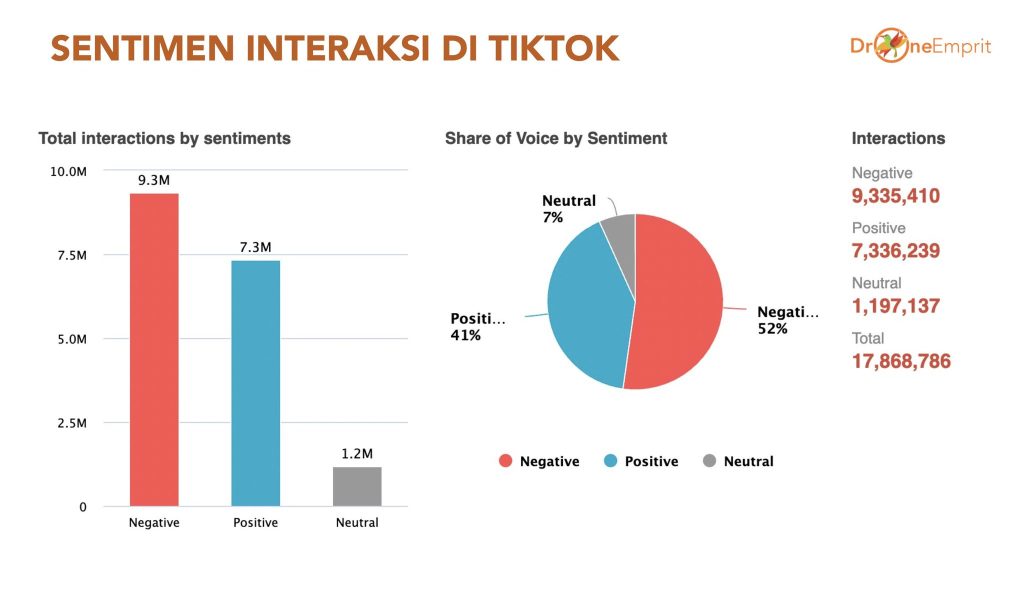 SENTIMEN INTERAKSI DI TIKTOK

DroneEmprit

Total interactions by sentiments

10.0M
7.5M
5.0M
2.5M
0

9.3M
7.3M
1.2M

Negative
Positive
Neutral

Share of Voice by Sentiment

Neutral
7%

Positi...
41%

Negati...
52%

Negative
Positive
Neutral

Interactions

Negative
9,335,410

Positive
7,336,239

Neutral
1,197,137

Total
17,868,786